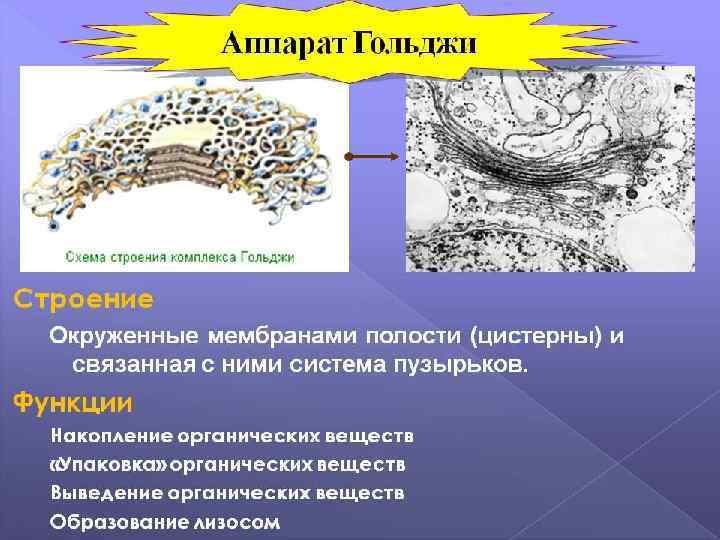 Аппарат Гольджи

Схема строения комплекса Гольджи

Строение

Окруженные мембранами полости (цистерны) и связанная с ними система пузырьков.

Функции

Накопление органических веществ

«Упаковка» органических веществ

Выведение органических веществ

Образование лизосом